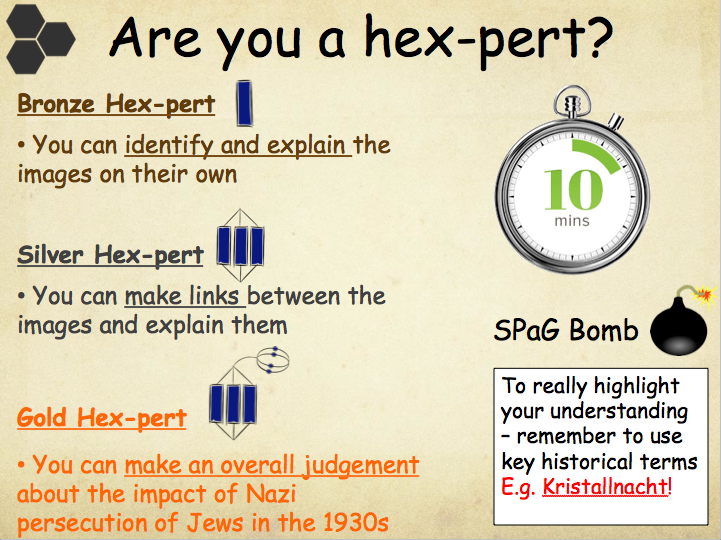 Are you a hex-pert?

Bronze Hex-pert

• You can identify and explain the images on their own

Silver Hex-pert

• You can make links between the images and explain them

Gold Hex-pert

• You can make an overall judgement about the impact of Nazi persecution of Jews in the 1930s

10
mins

SPaG Bomb

To really highlight your understanding – remember to use key historical terms E.g. Kristallnacht!